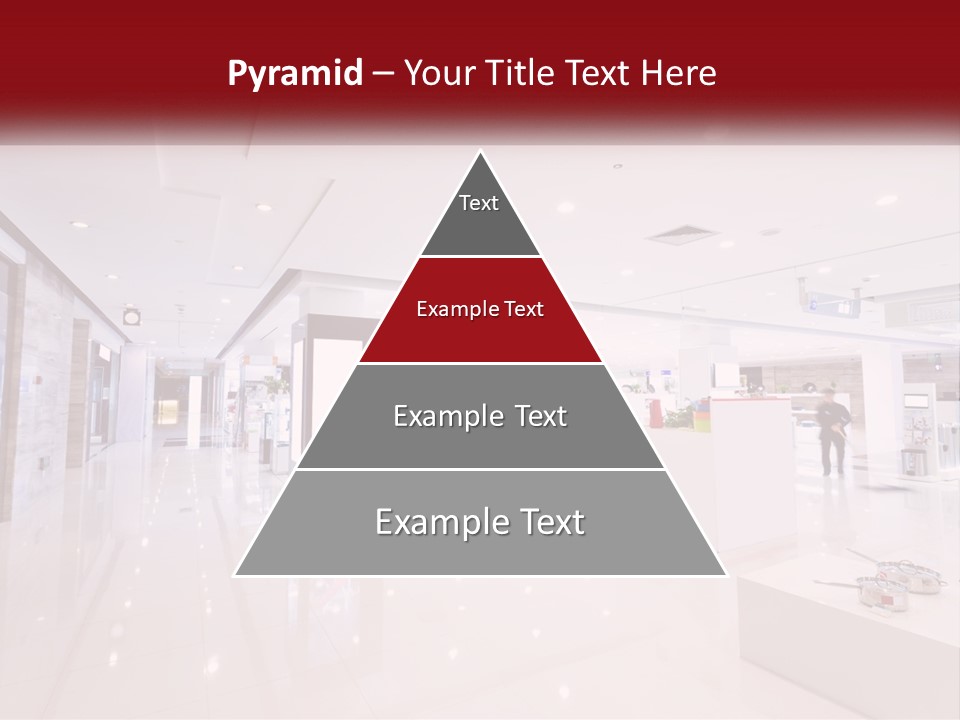 Pyramid – Your Title Text Here

Text

Example Text

Example Text

Example Text